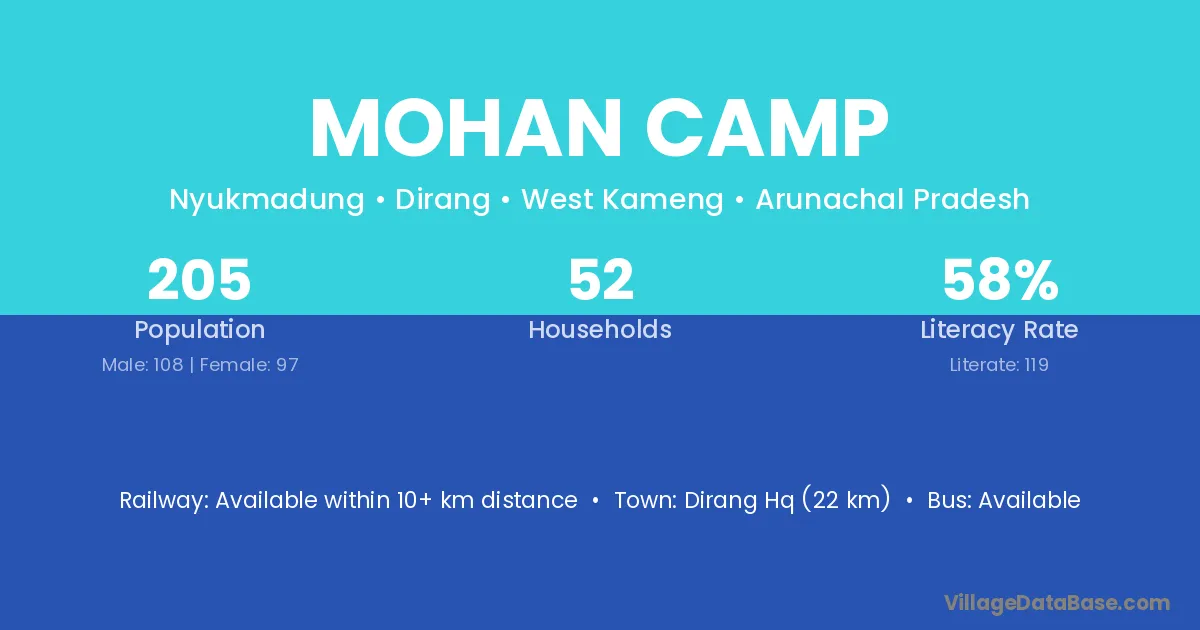 MOHAN CAMP

Nyukmadung • Dirang • West Kameng • Arunachal Pradesh

205
Population
Male: 108 | Female: 97

52
Households

58%
Literacy Rate
Literate: 119

Railway: Available within 10+ km distance • Town: Dirang Hq (22 km) • Bus: Available

VillageDataBase.com